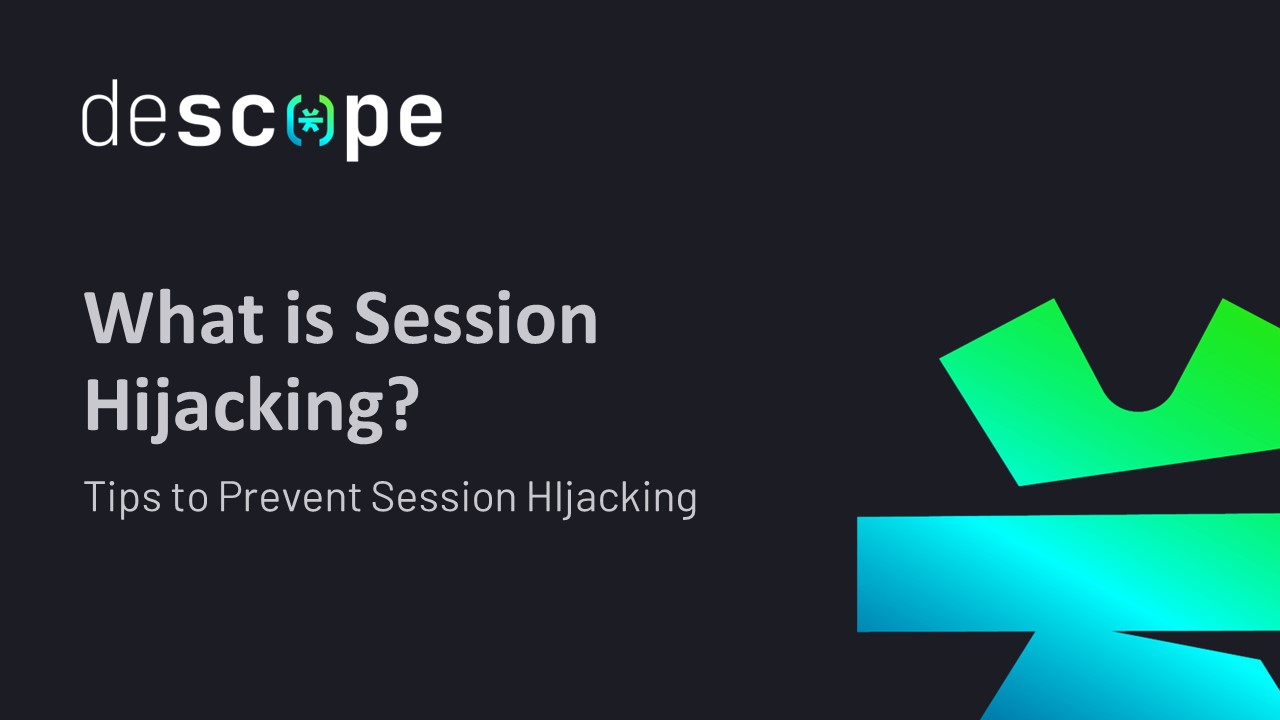 descope

What is Session Hijacking?

Tips to Prevent Session HIjacking